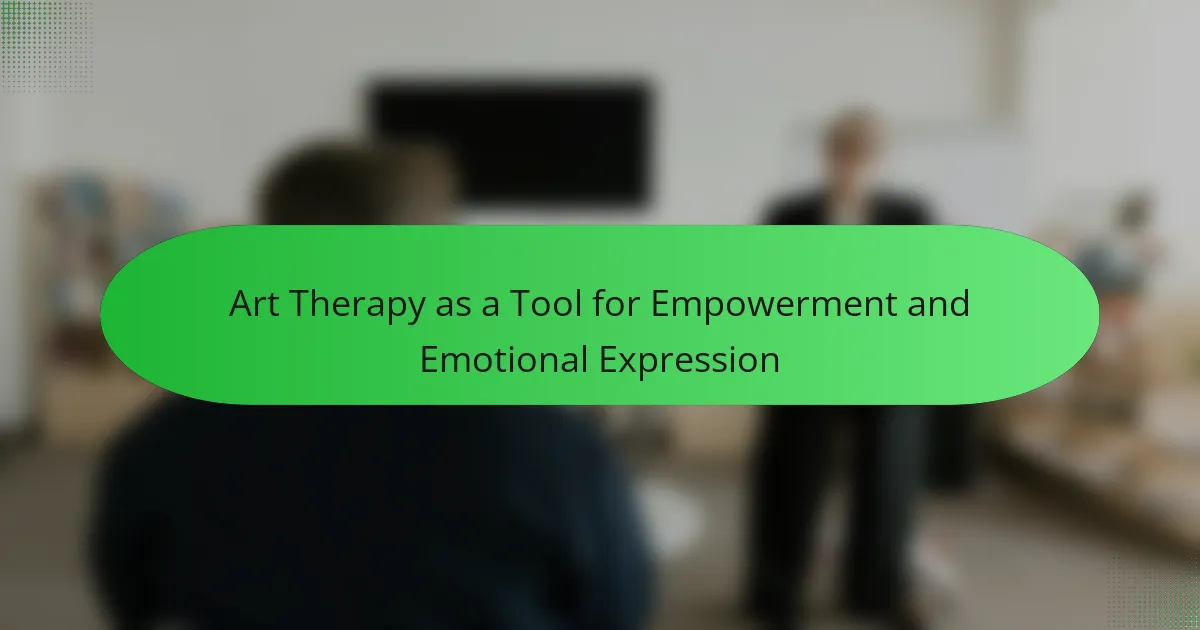 Art Therapy as a Tool for Empowerment and Emotional Expression